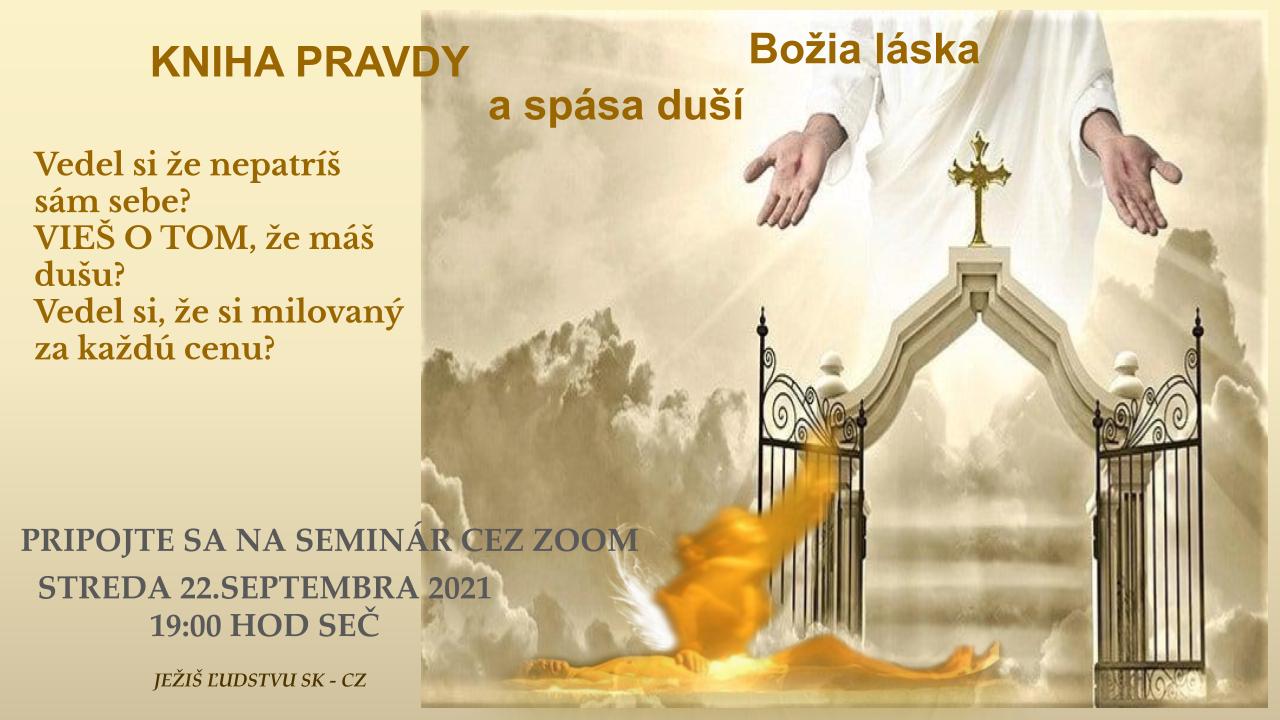 KNIHA PRAVDY

Božia láska

a spása duší

Vedel si že nepatríš sám sebe?
VIEŠ O TOM, že máš dušu?
Vedel si, že si milovaný za každú cenu?

PRIPOJTE SA NA SEMINÁR CEZ ZOOM
STREDA 22.SEPTEMBRA 2021
19:00 HOD SEČ

JEŽIŠ ĽUDSTVU SK - CZ